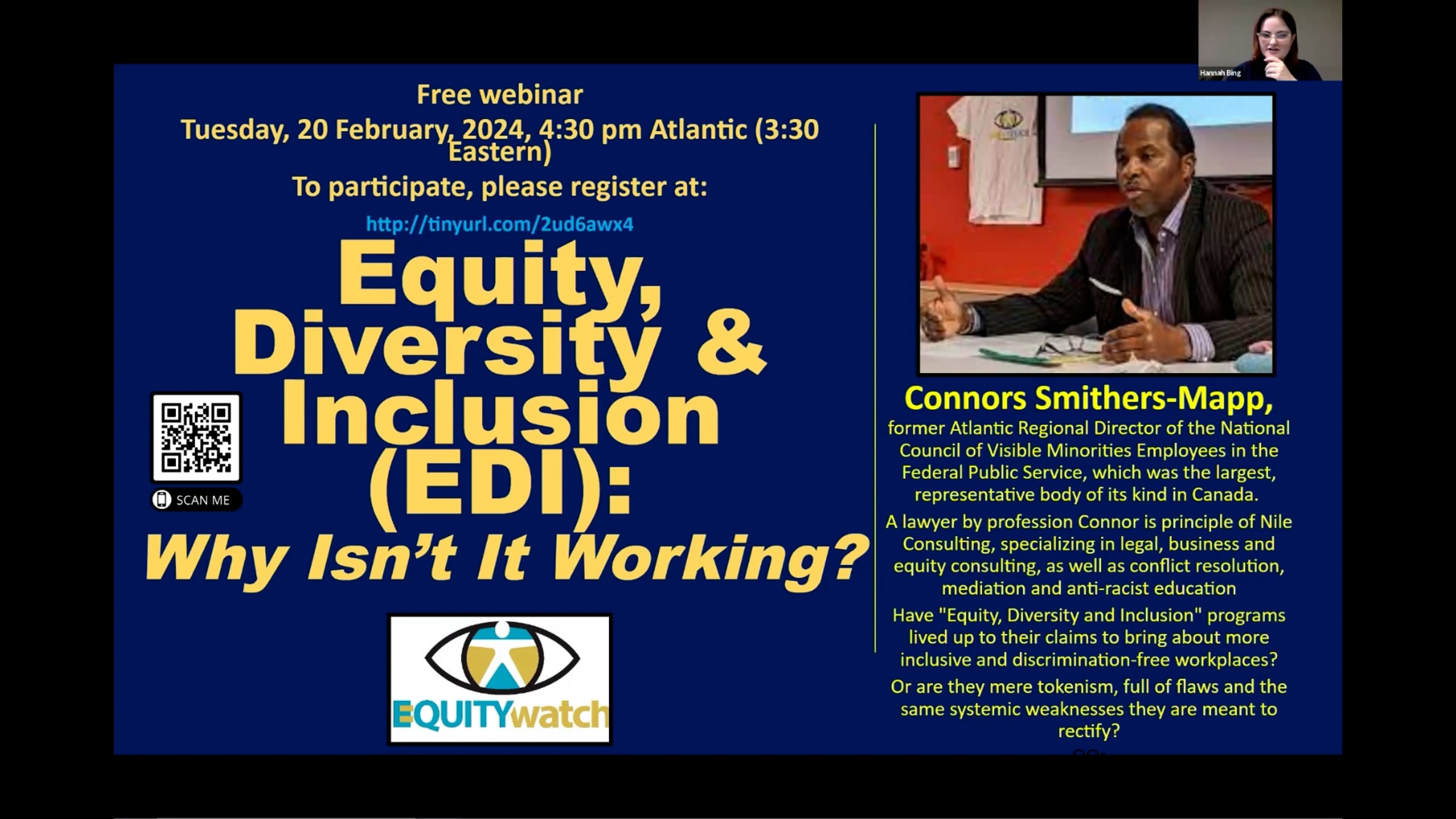 Hannah Bing

Free webinar
Tuesday, 20 February, 2024, 4:30 pm Atlantic (3:30 Eastern)
To participate, please register at:
http://tinyurl.com/2ud6awx4

Equity, Diversity & Inclusion (EDI): Why Isn't It Working?

SCAN ME

EQUITYwatch

Connors Smithers-Mapp,
former Atlantic Regional Director of the National Council of Visible Minorities Employees in the Federal Public Service, which was the largest, representative body of its kind in Canada.

A lawyer by profession Connor is principle of Nile Consulting, specializing in legal, business and equity consulting, as well as conflict resolution, mediation and anti-racist education

Have "Equity, Diversity and Inclusion" programs lived up to their claims to bring about more inclusive and discrimination-free workplaces?

Or are they mere tokenism, full of flaws and the same systemic weaknesses they are meant to rectify?